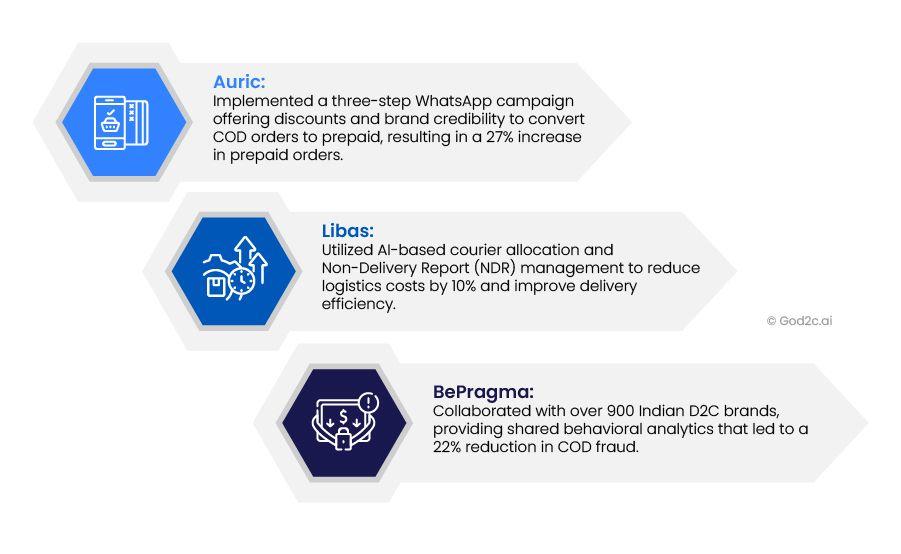 Auric:
Implemented a three-step WhatsApp campaign offering discounts and brand credibility to convert COD orders to prepaid, resulting in a 27% increase in prepaid orders.

Libas:
Utilized AI-based courier allocation and Non-Delivery Report (NDR) management to reduce logistics costs by 10% and improve delivery efficiency.

© God2c.ai

BePragma:
Collaborated with over 900 Indian D2C brands, providing shared behavioral analytics that led to a 22% reduction in COD fraud.